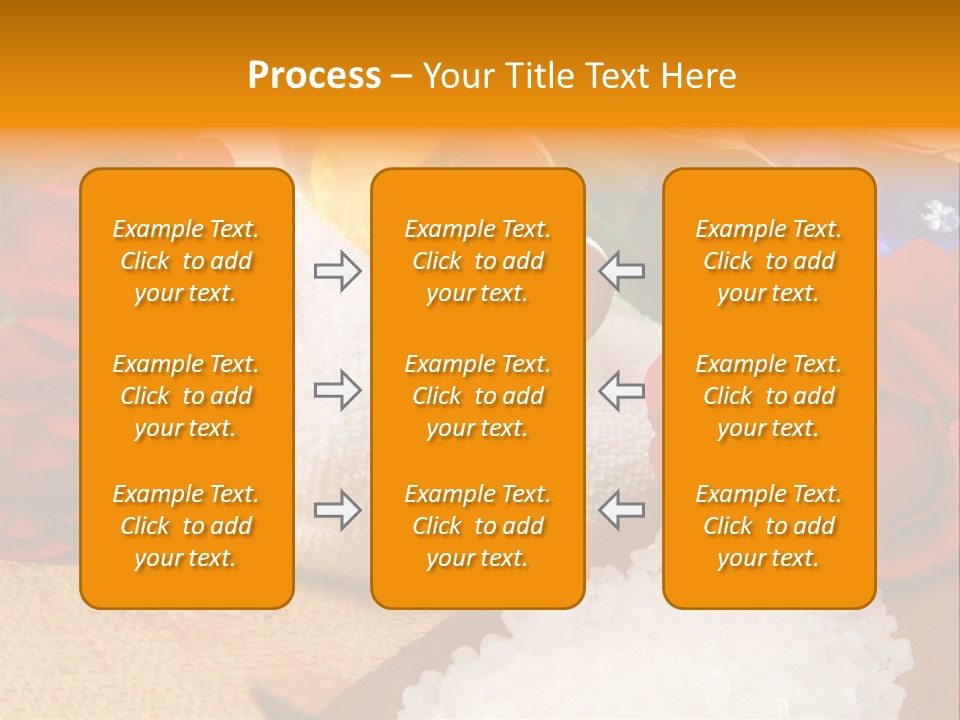 Process – Your Title Text Here

Example Text. Click to add your text.

Example Text. Click to add your text.

Example Text. Click to add your text.

Example Text. Click to add your text.

Example Text. Click to add your text.

Example Text. Click to add your text.

Example Text. Click to add your text.

Example Text. Click to add your text.

Example Text. Click to add your text.